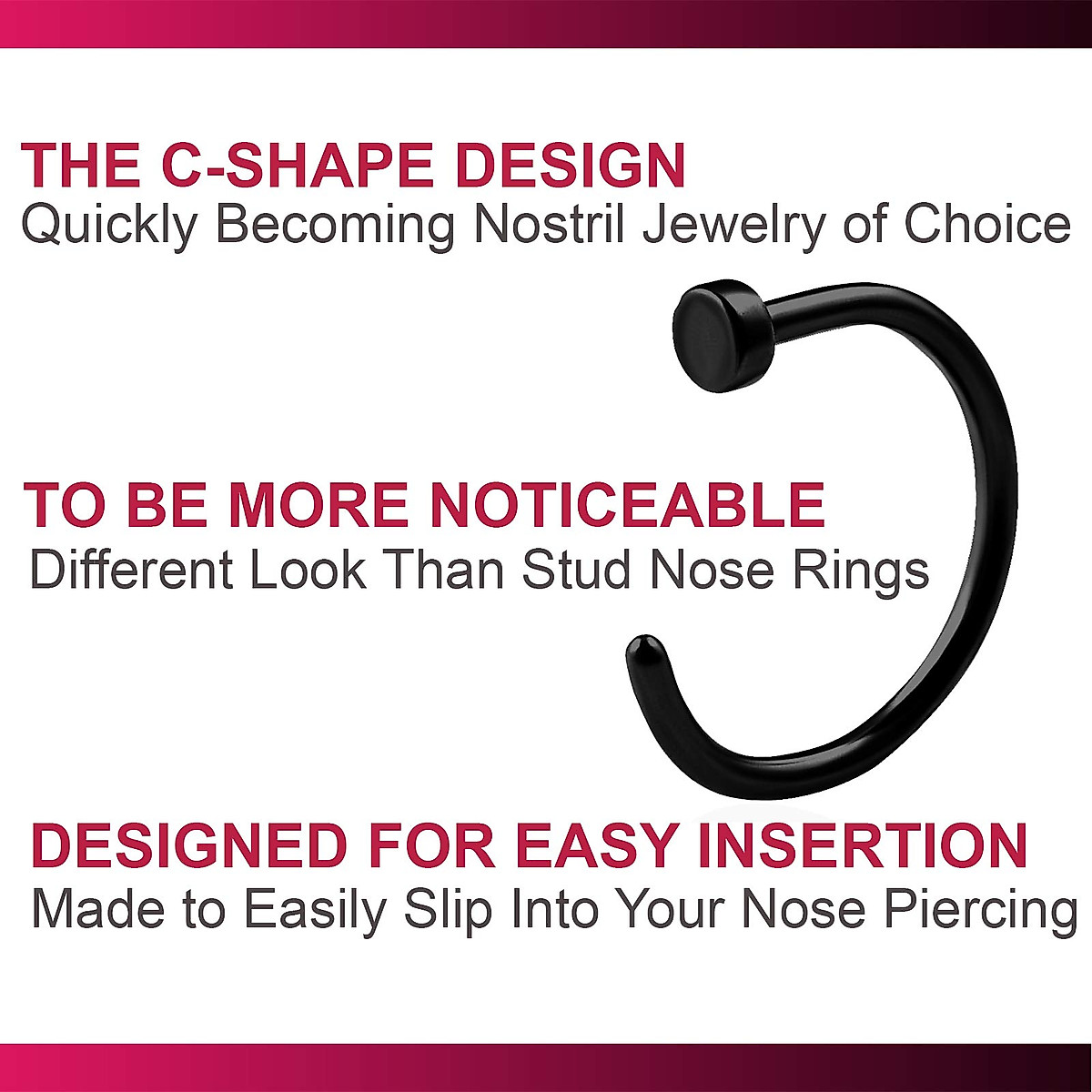 THE C-SHAPE DESIGN
Quickly Becoming Nostril Jewelry of Choice

TO BE MORE NOTICEABLE
Different Look Than Stud Nose Rings

DESIGNED FOR EASY INSERTION
Made to Easily Slip Into Your Nose Piercing